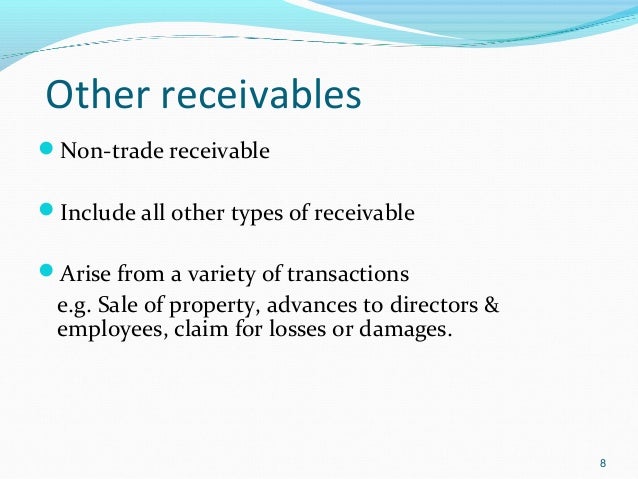 Other receivables

Non-trade receivable

Include all other types of receivable

Arise from a variety of transactions
e.g. Sale of property, advances to directors & employees, claim for losses or damages.

8